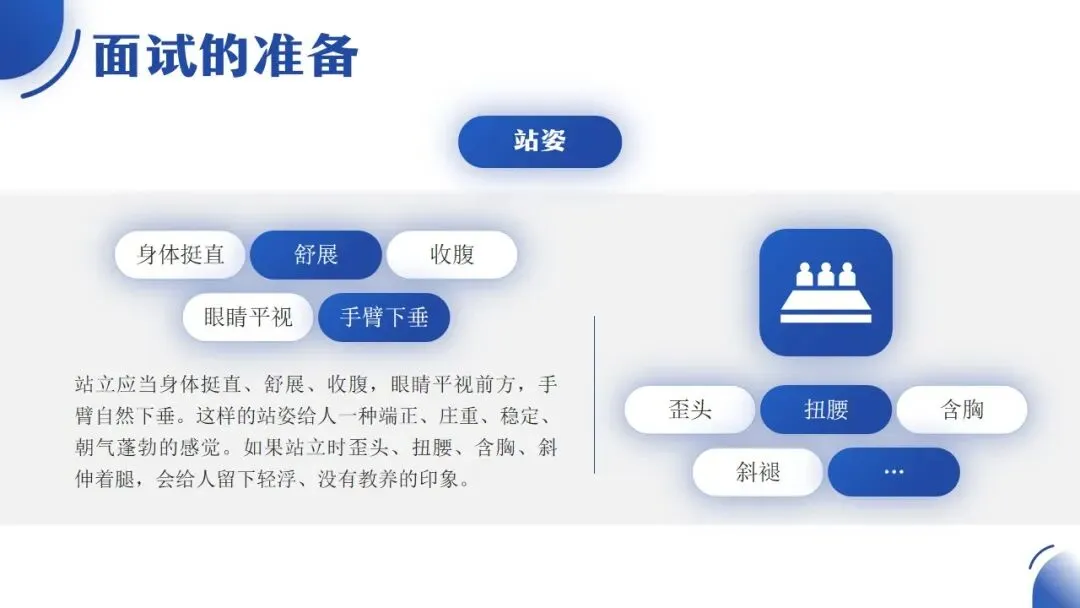 面试的准备

站姿

身体挺直 舒展 收腹

眼睛平视 手臂下垂

站立应当身体挺直、舒展、收腹，眼睛平视前方，手臂自然下垂。这样的站姿给人一种端正、庄重、稳定、朝气蓬勃的感觉。如果站立时歪头、扭腰、含胸、斜伸着腿，会给人留下轻浮、没有教养的印象。

歪头 扭腰 含胸

斜褪 ...